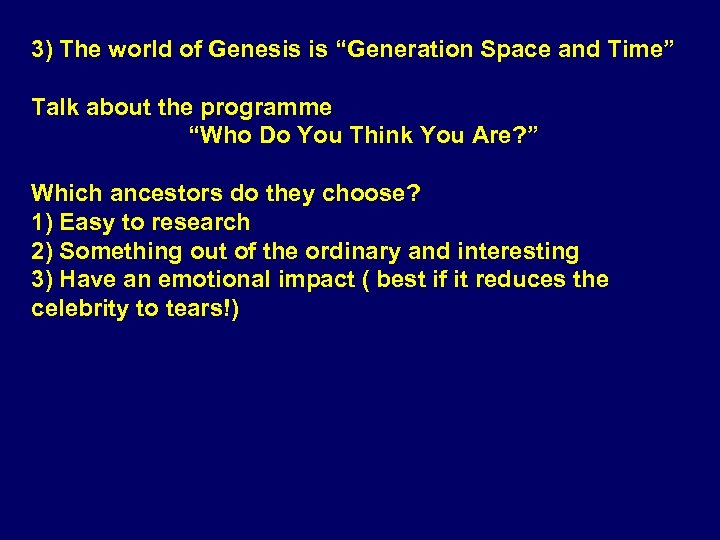 3) The world of Genesis is “Generation Space and Time”

Talk about the programme
“Who Do You Think You Are?”

Which ancestors do they choose?
1) Easy to research
2) Something out of the ordinary and interesting
3) Have an emotional impact ( best if it reduces the celebrity to tears!)